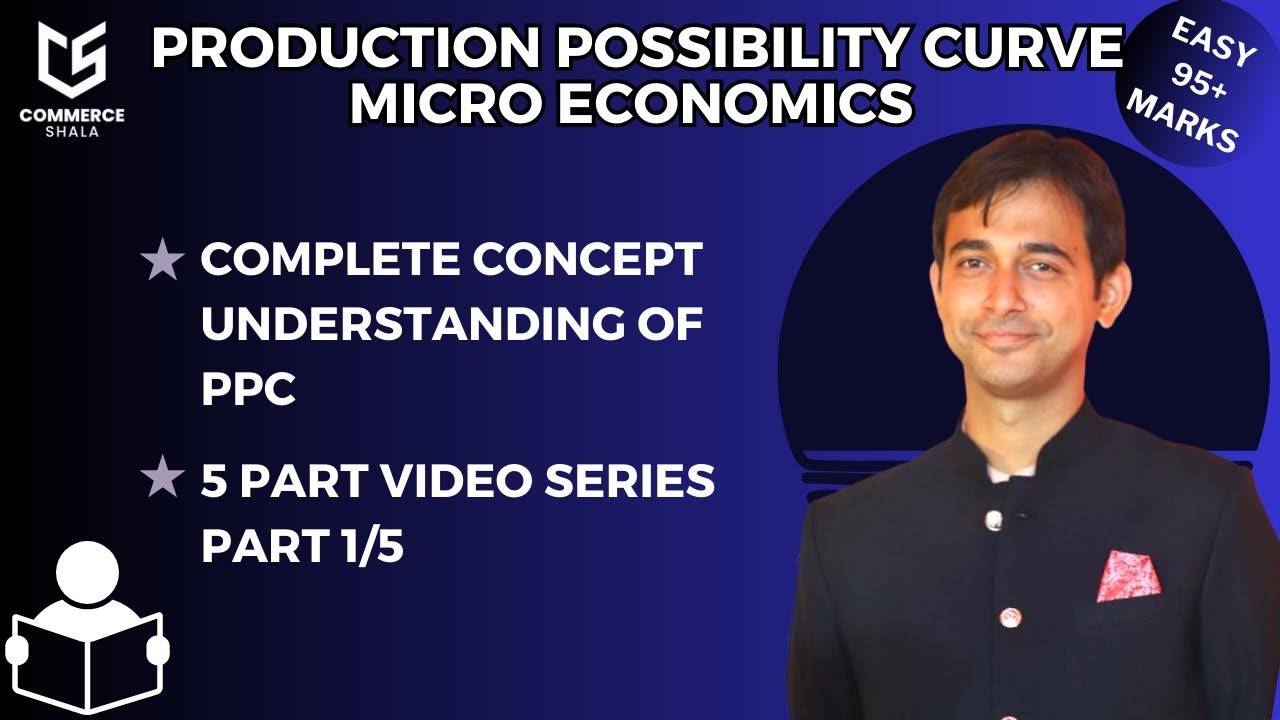 COMMERCE SHALA

PRODUCTION POSSIBILITY CURVE
MICRO ECONOMICS

EASY 95+ MARKS

★ COMPLETE CONCEPT UNDERSTANDING OF PPC

★ 5 PART VIDEO SERIES PART 1/5